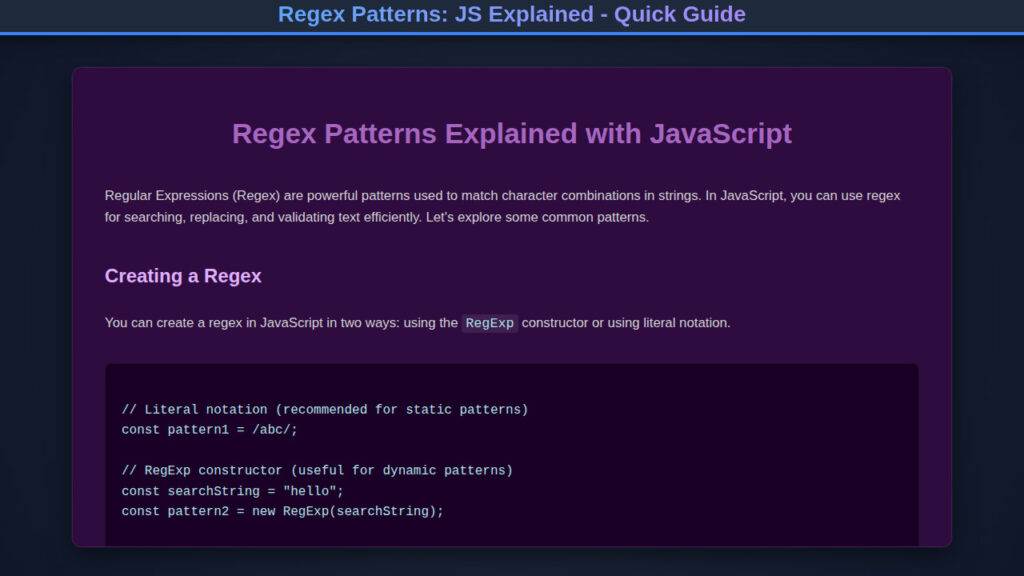 Regex Patterns: JS Explained - Quick Guide

Regex Patterns Explained with JavaScript

Regular Expressions (Regex) are powerful patterns used to match character combinations in strings. In JavaScript, you can use regex for searching, replacing, and validating text efficiently. Let's explore some common patterns.

Creating a Regex

You can create a regex in JavaScript in two ways: using the RegExp constructor or using literal notation.

// Literal notation (recommended for static patterns)
const pattern1 = /abc/;

// RegExp constructor (useful for dynamic patterns)
const searchString = "hello";
const pattern2 = new RegExp(searchString);